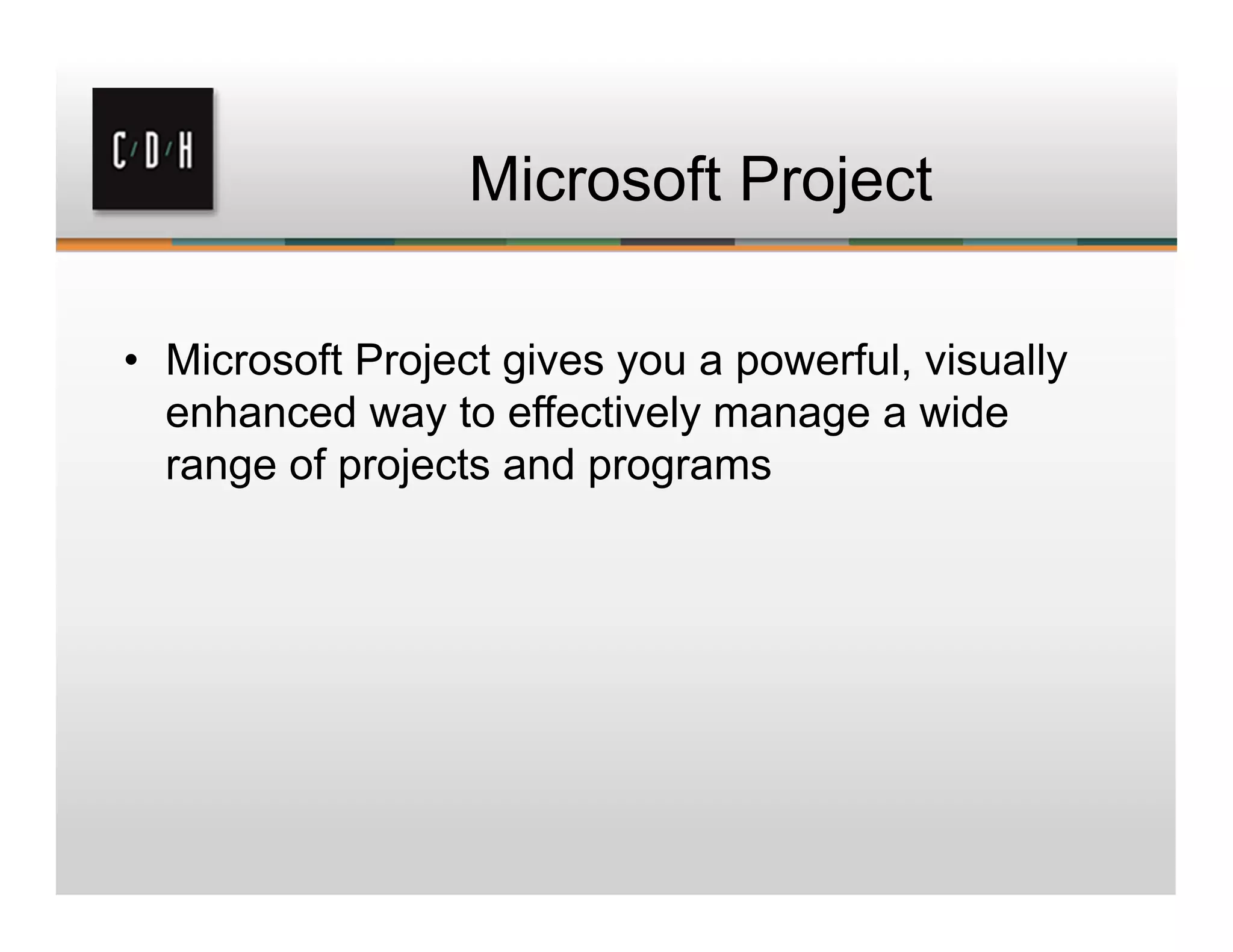 C/D/H

Microsoft Project

• Microsoft Project gives you a powerful, visually enhanced way to effectively manage a wide range of projects and programs